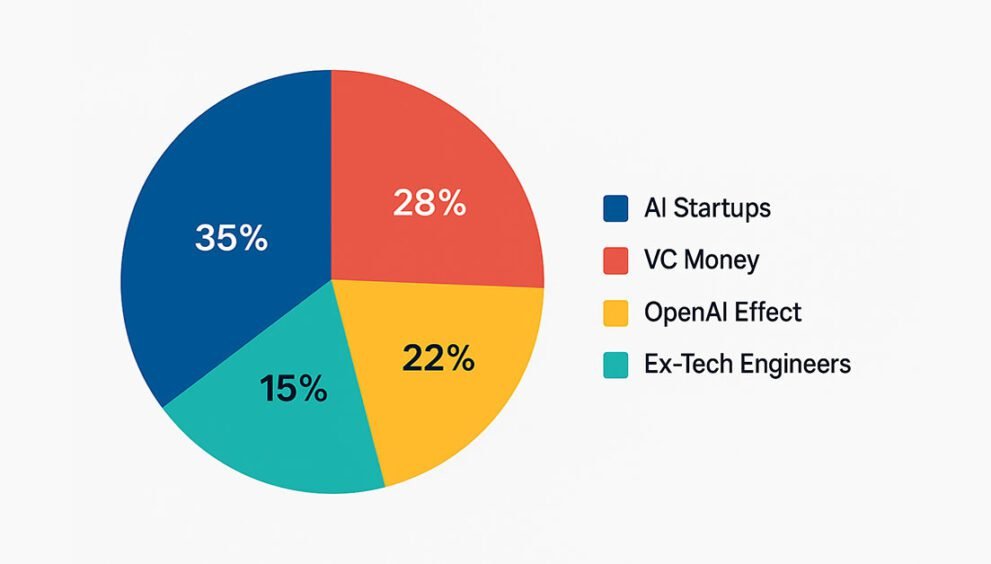 35%

28%

22%

15%

AI Startups
VC Money
OpenAI Effect
Ex-Tech Engineers